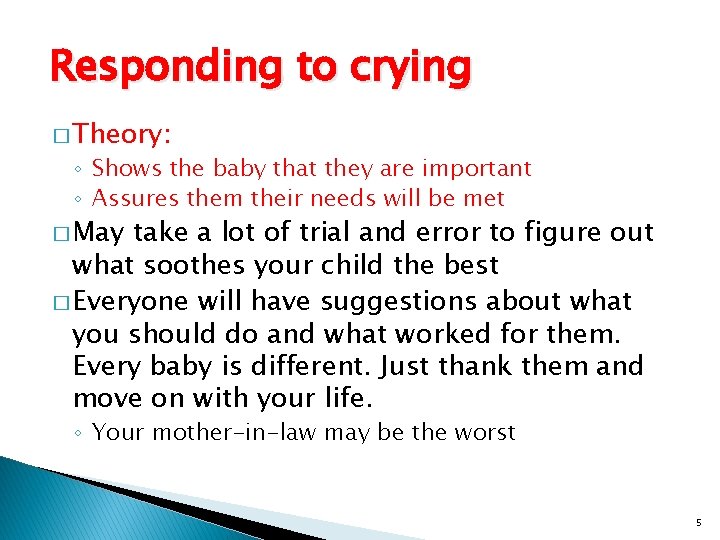 Responding to crying

□ Theory:
◦ Shows the baby that they are important
◦ Assures them their needs will be met

□ May take a lot of trial and error to figure out what soothes your child the best

□ Everyone will have suggestions about what you should do and what worked for them. Every baby is different. Just thank them and move on with your life.
◦ Your mother-in-law may be the worst

5